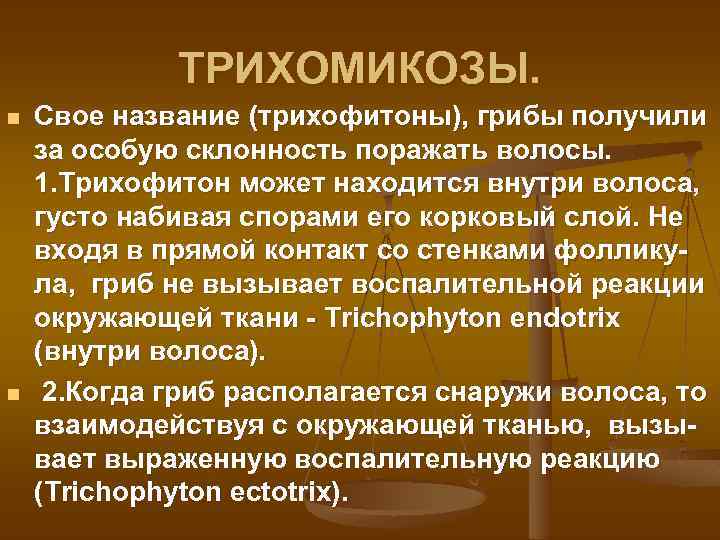 ТРИХОМИКОЗЫ.

Свое название (трихофитоны), грибы получили за особую склонность поражать волосы. 1.Трихофитон может находится внутри волоса, густо набивая спорами его корковый слой. Не входя в прямой контакт со стенками фолликула, гриб не вызывает воспалительной реакции окружающей ткани - Trichophyton endotrix (внутри волоса).

2.Когда гриб располагается снаружи волоса, то взаимодействуя с окружающей тканью, вызывает выраженную воспалительную реакцию (Trichophyton ectotrix).